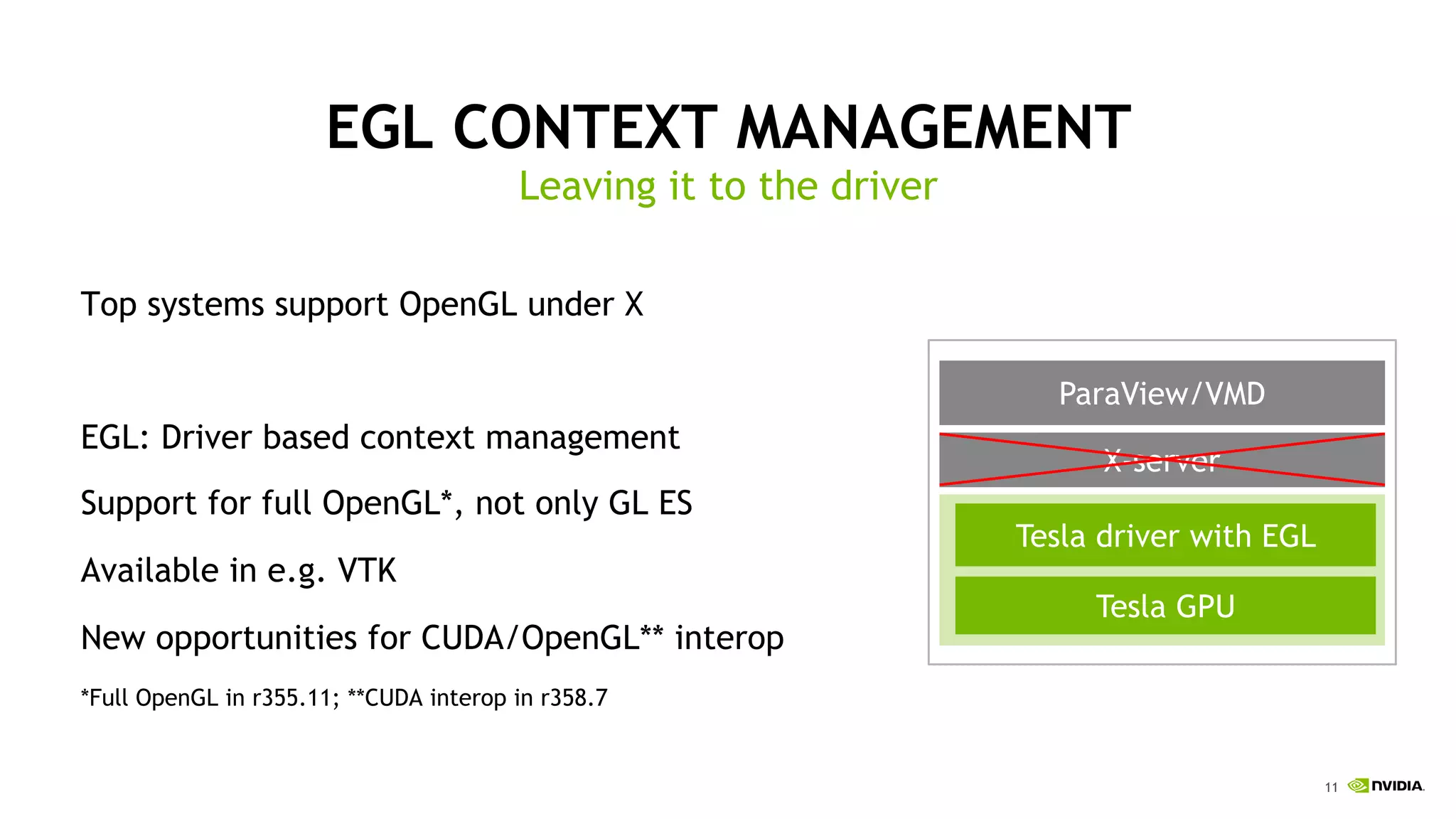 EGL CONTEXT MANAGEMENT
Leaving it to the driver

Top systems support OpenGL under X

EGL: Driver based context management

Support for full OpenGL*, not only GL ES

Available in e.g. VTK

New opportunities for CUDA/OpenGL** interop

*Full OpenGL in r355.11; **CUDA interop in r358.7

ParaView/VMD

X-server

Tesla driver with EGL

Tesla GPU

11 NVIDIA.